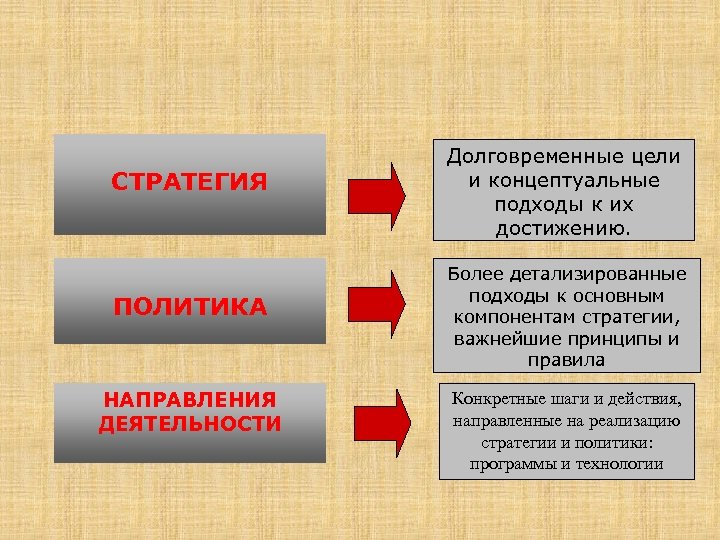 СТРАТЕГИЯ

Долговременные цели и концептуальные подходы к их достижению.

ПОЛИТИКА

Более детализированные подходы к основным компонентам стратегии, важнейшие принципы и правила

НАПРАВЛЕНИЯ ДЕЯТЕЛЬНОСТИ

Конкретные шаги и действия, направленные на реализацию стратегии и политики: программы и технологии